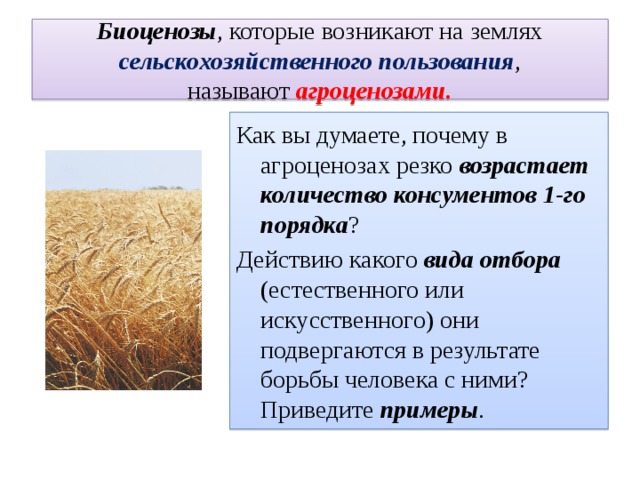 Биоценозы, которые возникают на землях сельскохозяйственного пользования, называют агроценозами.

Как вы думаете, почему в агроценозах резко возрастает количество консументов 1-го порядка?

Действию какого вида отбора (естественного или искусственного) они подвергаются в результате борьбы человека с ними? Приведите примеры.